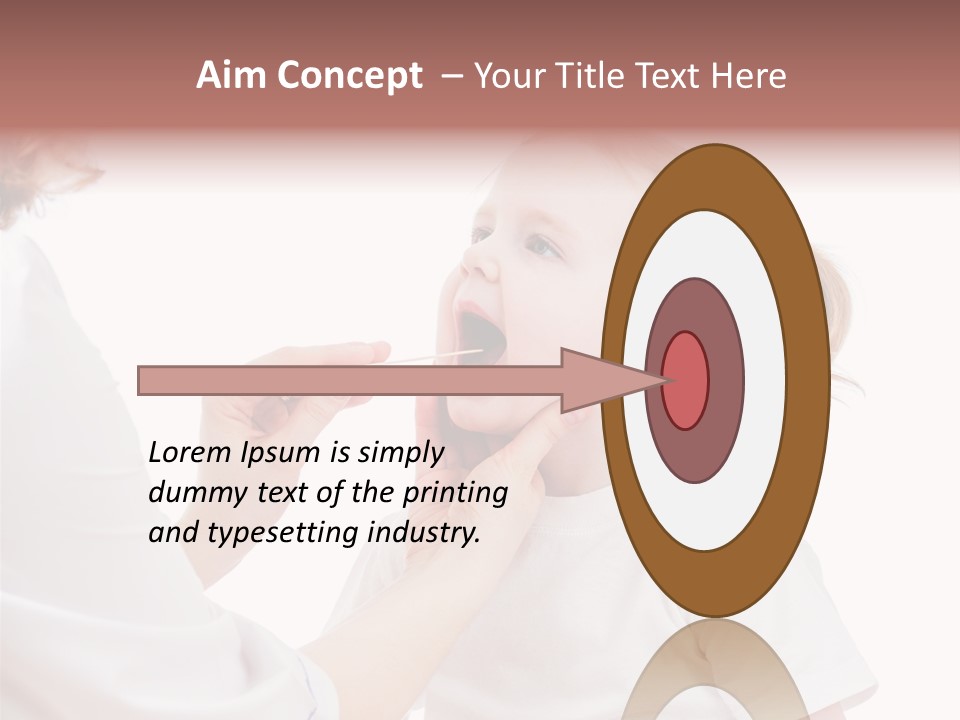 Aim Concept – Your Title Text Here

Lorem Ipsum is simply dummy text of the printing and typesetting industry.